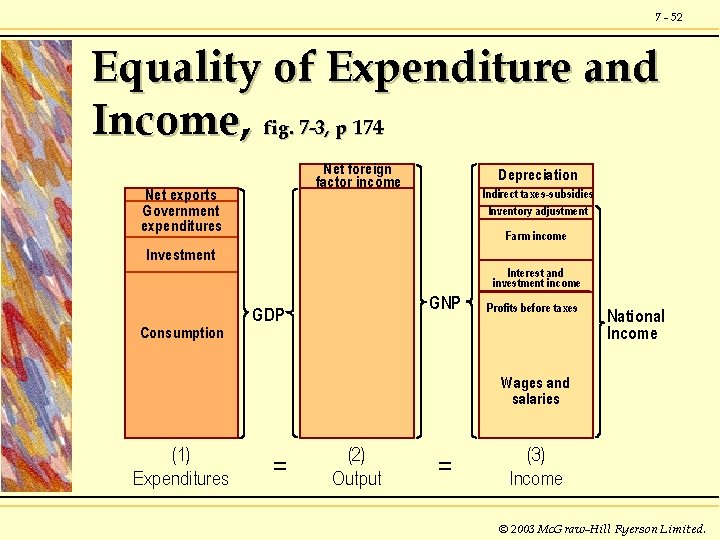 7 - 52

Equality of Expenditure and Income, fig. 7-3, p 174

Net exports
Government expenditures
Investment
Consumption

GDP

Net foreign factor income

GNP

Depreciation
Indirect taxes-subsidies
Inventory adjustment
Farm income
Interest and investment income
Profits before taxes
Wages and salaries

National Income

(1)
Expenditures

=

(2)
Output

=

(3)
Income

© 2003 McGraw-Hill Ryerson Limited.